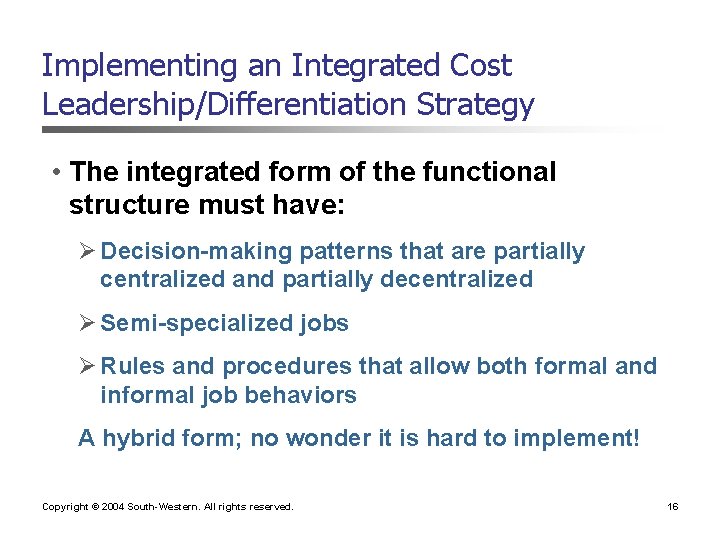 Implementing an Integrated Cost Leadership/Differentiation Strategy

• The integrated form of the functional structure must have:

➢ Decision-making patterns that are partially centralized and partially decentralized

➢ Semi-specialized jobs

➢ Rules and procedures that allow both formal and informal job behaviors

A hybrid form; no wonder it is hard to implement!

Copyright © 2004 South-Western. All rights reserved.

16